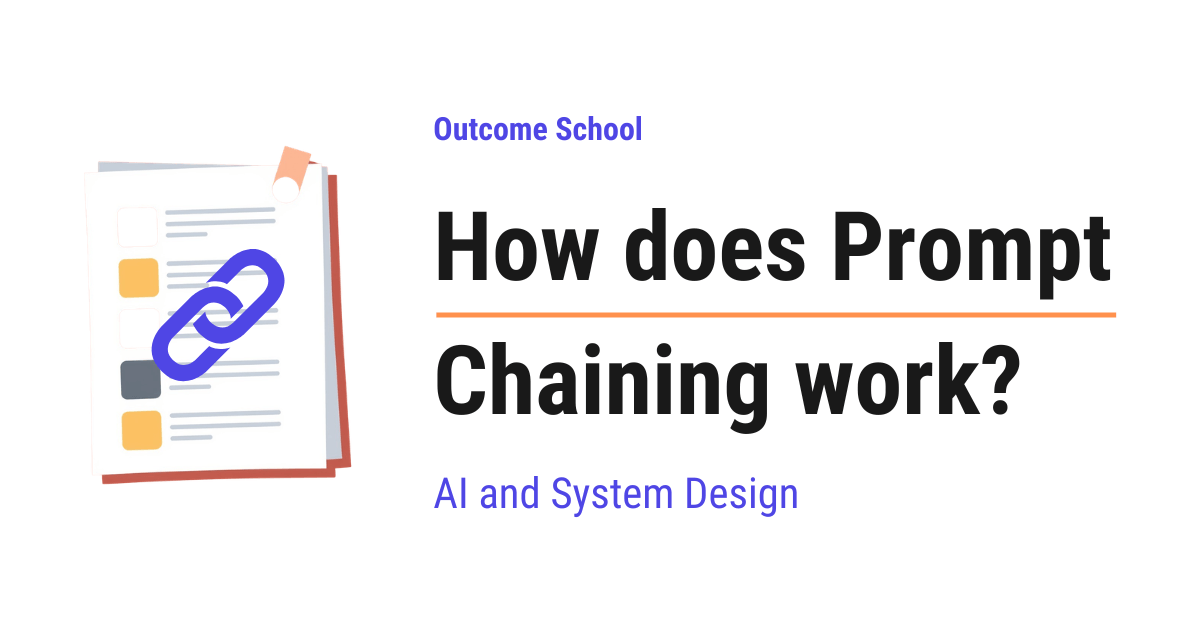 Outcome School

How does Prompt Chaining work?

AI and System Design